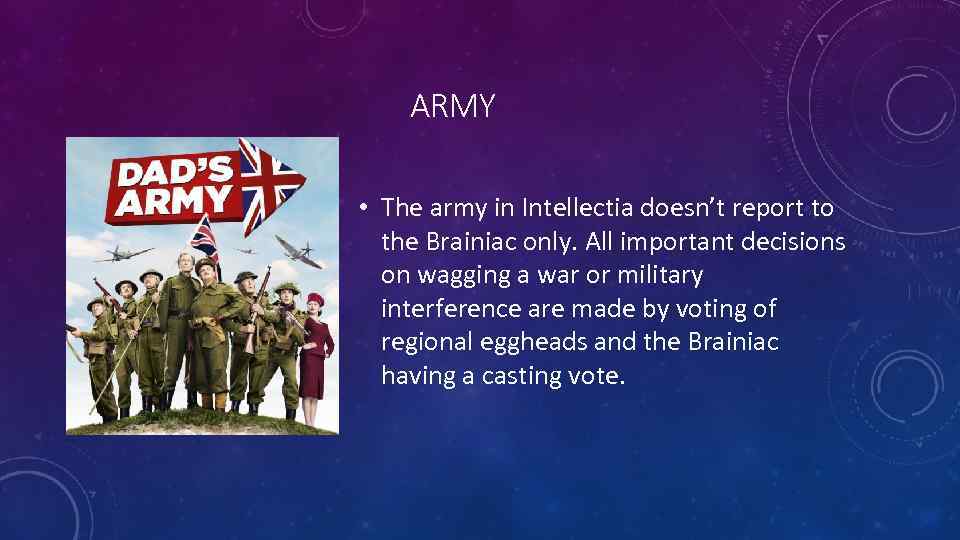 ARMY

DAD'S ARMY

• The army in Intellectia doesn't report to the Brainiac only. All important decisions on wagging a war or military interference are made by voting of regional eggheads and the Brainiac having a casting vote.